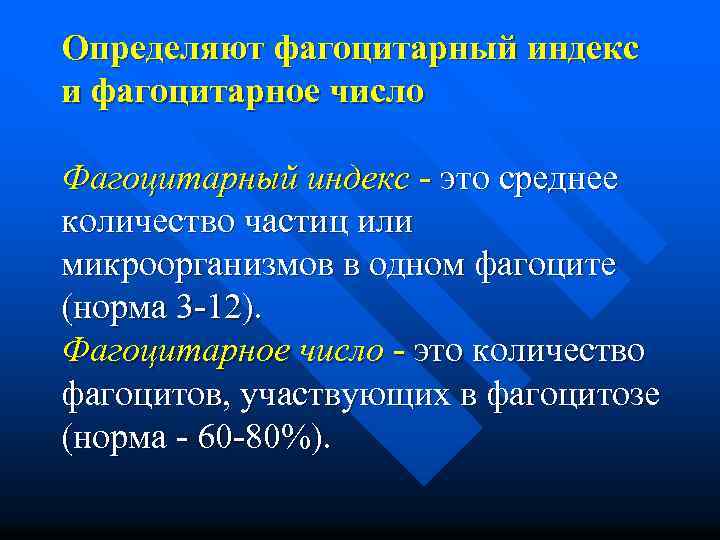 Определяют фагоцитарный индекс и фагоцитарное число

Фагоцитарный индекс - это среднее количество частиц или микроорганизмов в одном фагоците (норма 3-12).
Фагоцитарное число - это количество фагоцитов, участвующих в фагоцитозе (норма - 60-80%).